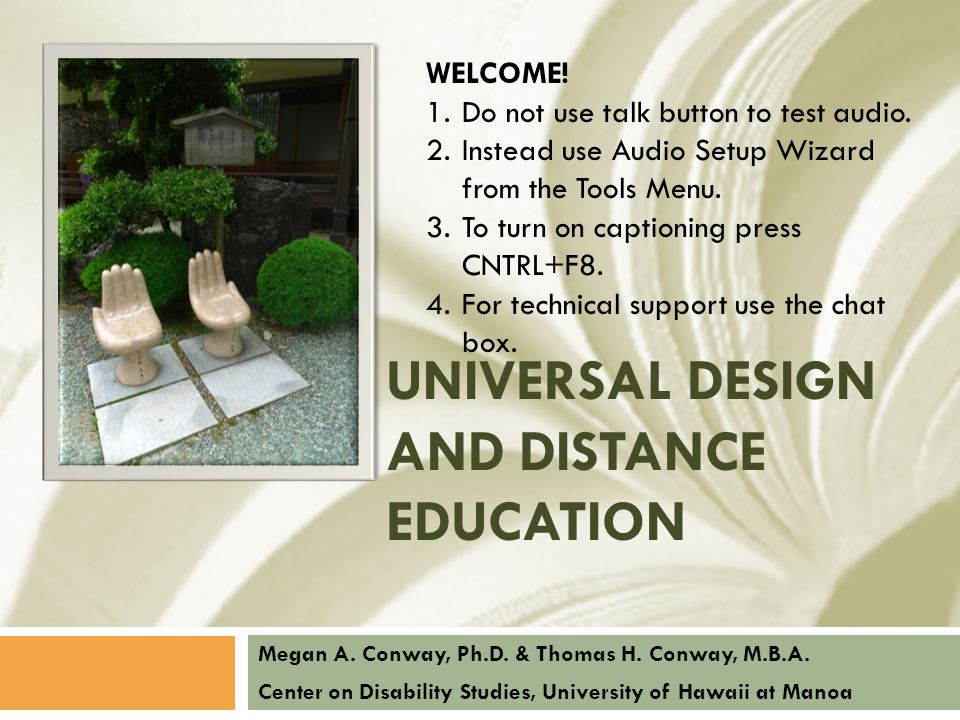 WELCOME!

1. Do not use talk button to test audio.
2. Instead use Audio Setup Wizard from the Tools Menu.
3. To turn on captioning press CNTRL+F8.
4. For technical support use the chat box.

UNIVERSAL DESIGN AND DISTANCE EDUCATION

Megan A. Conway, Ph.D. & Thomas H. Conway, M.B.A.
Center on Disability Studies, University of Hawaii at Manoa